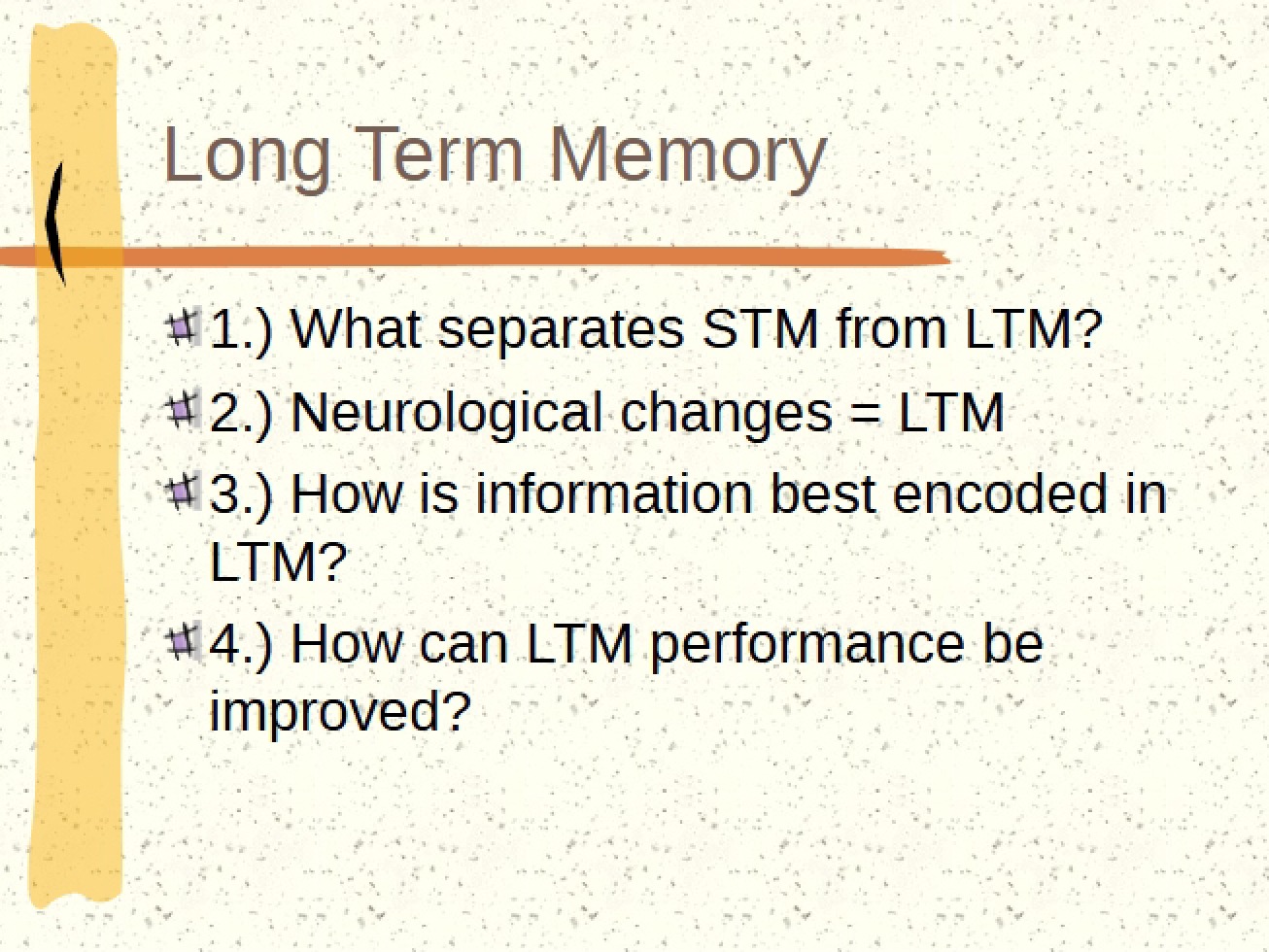 Long Term Memory

1.) What separates STM from LTM?

2.) Neurological changes = LTM

3.) How is information best encoded in LTM?

4.) How can LTM performance be improved?